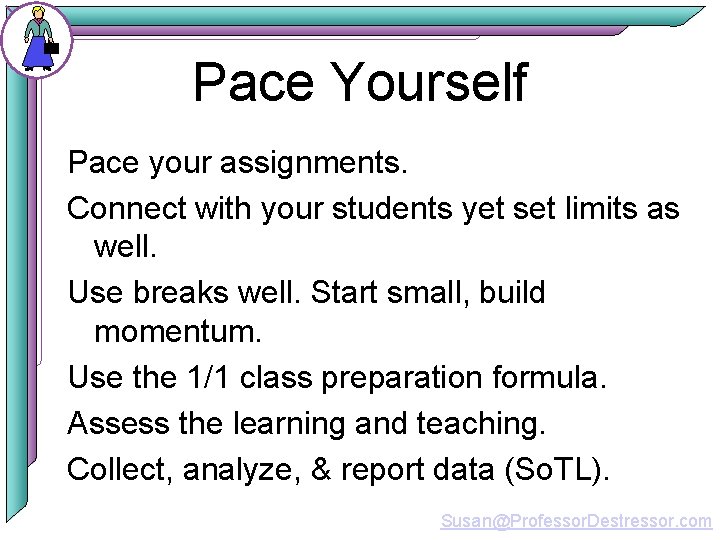 Pace Yourself

Pace your assignments.

Connect with your students yet set limits as well.

Use breaks well. Start small, build momentum.

Use the 1/1 class preparation formula.

Assess the learning and teaching.

Collect, analyze, & report data (SoTL).

Susan@ProfessorDestressor.com